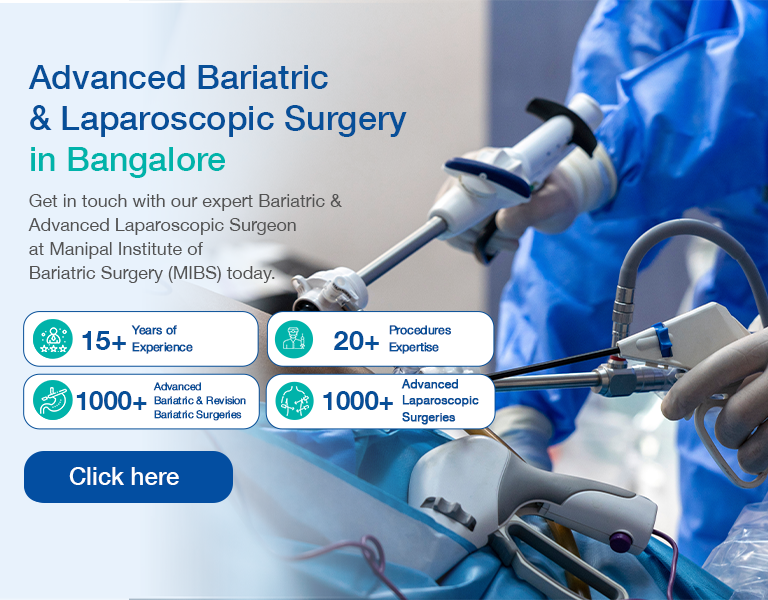 Advanced Bariatric & Laparoscopic Surgery in Bangalore

Get in touch with our expert Bariatric & Advanced Laparoscopic Surgeon at Manipal Institute of Bariatric Surgery (MIBS) today.

15+ Years of Experience

20+ Procedures Expertise

1000+ Advanced Bariatric & Revision Bariatric Surgeries

1000+ Advanced Laparoscopic Surgeries

Click here